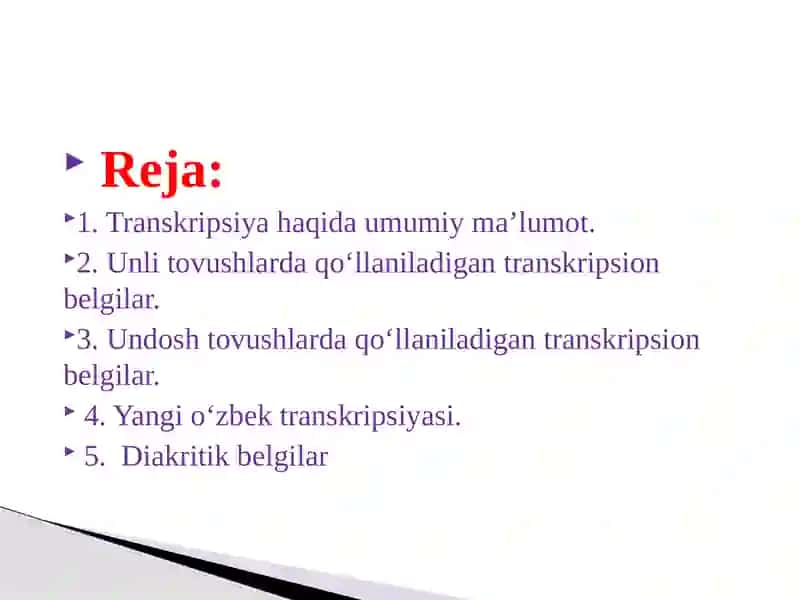 Reja:

1. Transkripsiya haqida umumiy ma’lumot.

2. Unli tovushlarda qo‘llaniladigan transkripsion belgilar.

3. Undosh tovushlarda qo‘llaniladigan transkripsion belgilar.

4. Yangi o‘zbek transkripsiyasi.

5. Diakritik belgilar